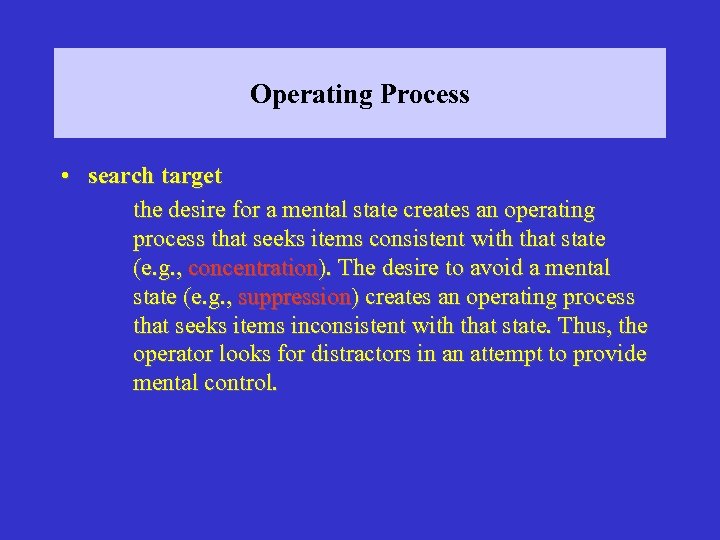 Operating Process

• search target

the desire for a mental state creates an operating process that seeks items consistent with that state (e.g., concentration). The desire to avoid a mental state (e.g., suppression) creates an operating process that seeks items inconsistent with that state. Thus, the operator looks for distractors in an attempt to provide mental control.